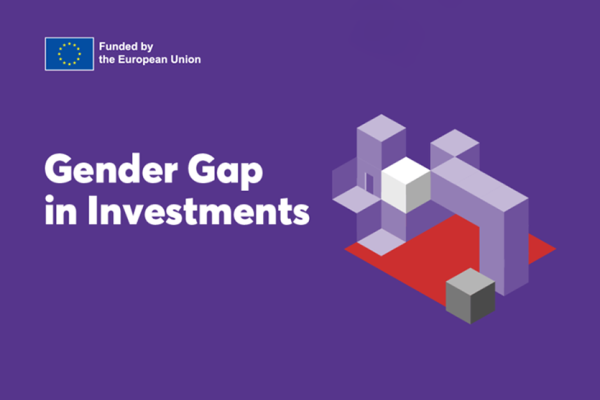 Funded by
the European Union

Gender Gap
in Investments